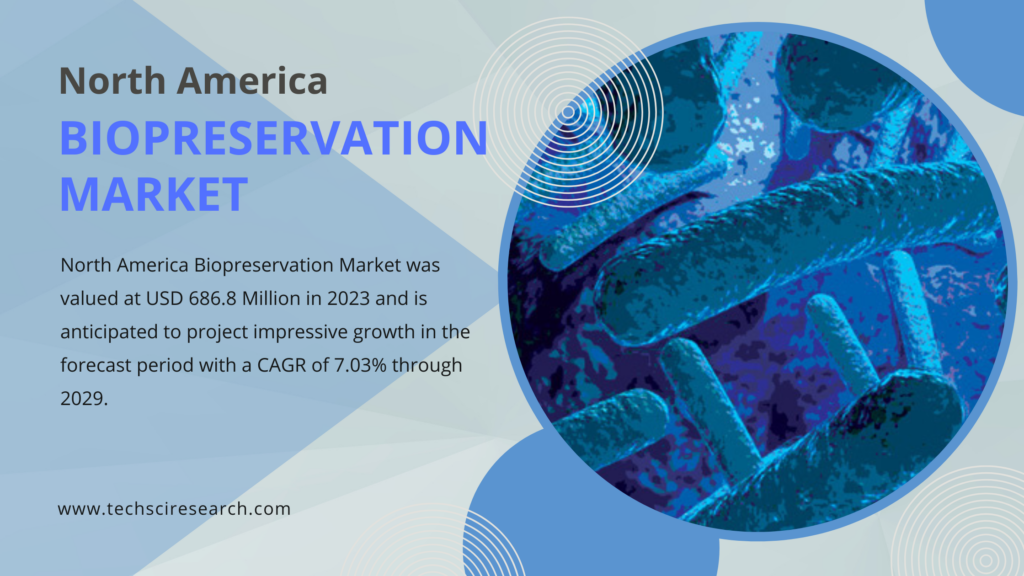 North America
BIOPRESERVATION MARKET

North America Biopreservation Market was valued at USD 686.8 Million in 2023 and is anticipated to project impressive growth in the forecast period with a CAGR of 7.03% through 2029.

www.techsciresearch.com